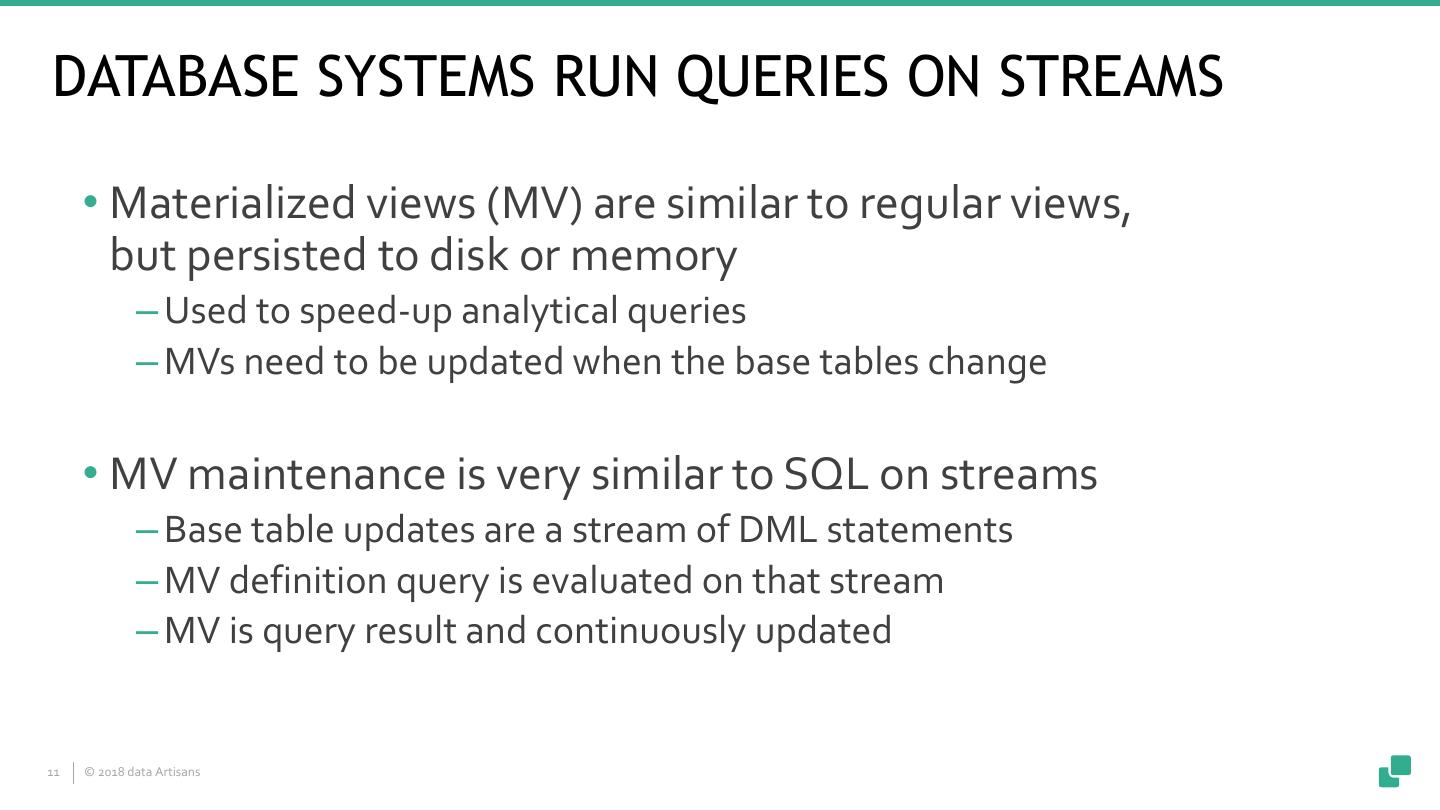 DATABASE SYSTEMS RUN QUERIES ON STREAMS

• Materialized views (MV) are similar to regular views, but persisted to disk or memory
– Used to speed-up analytical queries
– MVs need to be updated when the base tables change

• MV maintenance is very similar to SQL on streams
– Base table updates are a stream of DML statements
– MV definition query is evaluated on that stream
– MV is query result and continuously updated

11 | © 2018 data Artisans